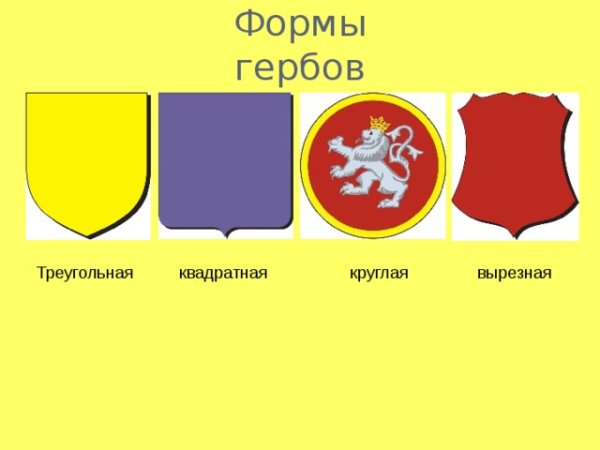 Формы гербов

Треугольная

квадратная

круглая

вырезная